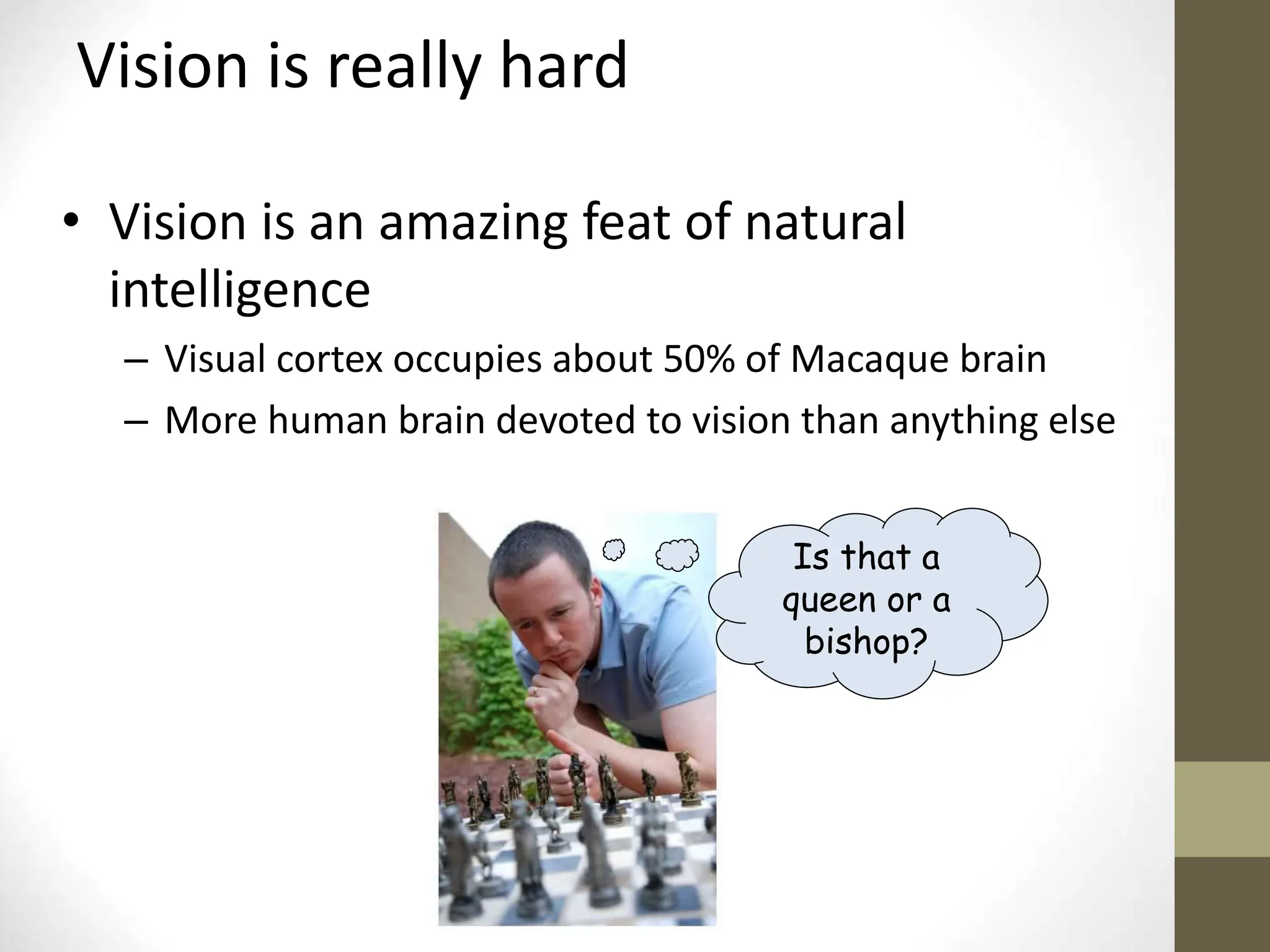 Vision is really hard

• Vision is an amazing feat of natural intelligence
  – Visual cortex occupies about 50% of Macaque brain
  – More human brain devoted to vision than anything else

Is that a queen or a bishop?